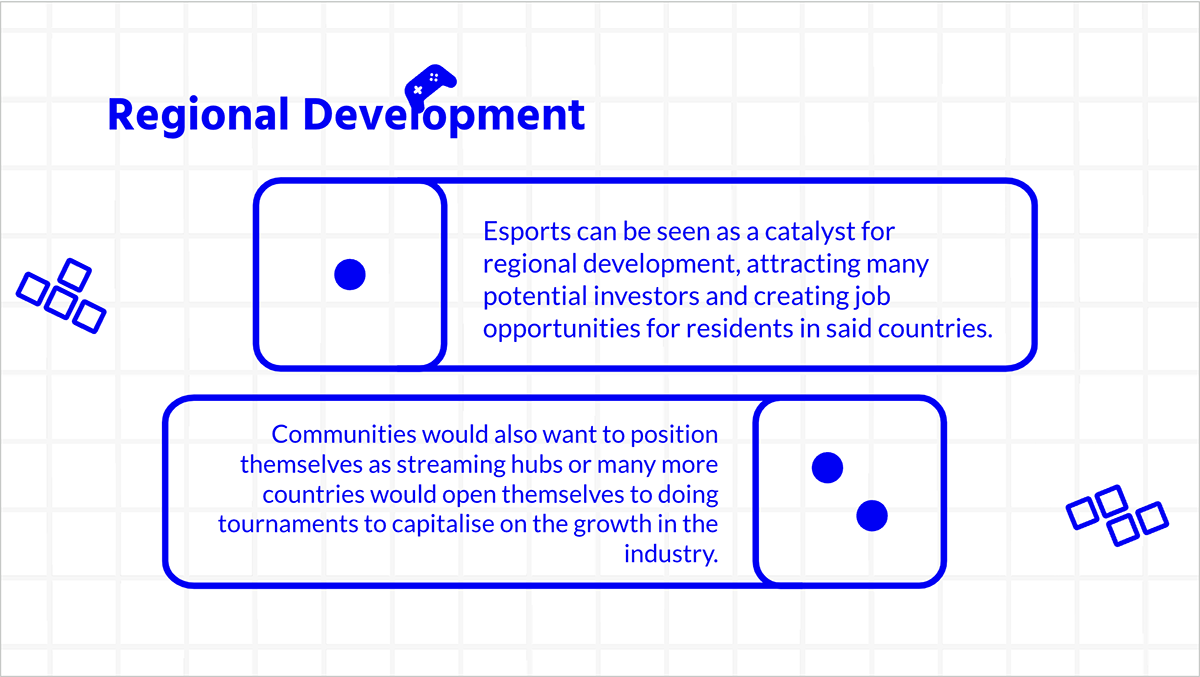 Regional Development

Esports can be seen as a catalyst for regional development, attracting many potential investors and creating job opportunities for residents in said countries.

Communities would also want to position themselves as streaming hubs or many more countries would open themselves to doing tournaments to capitalise on the growth in the industry.